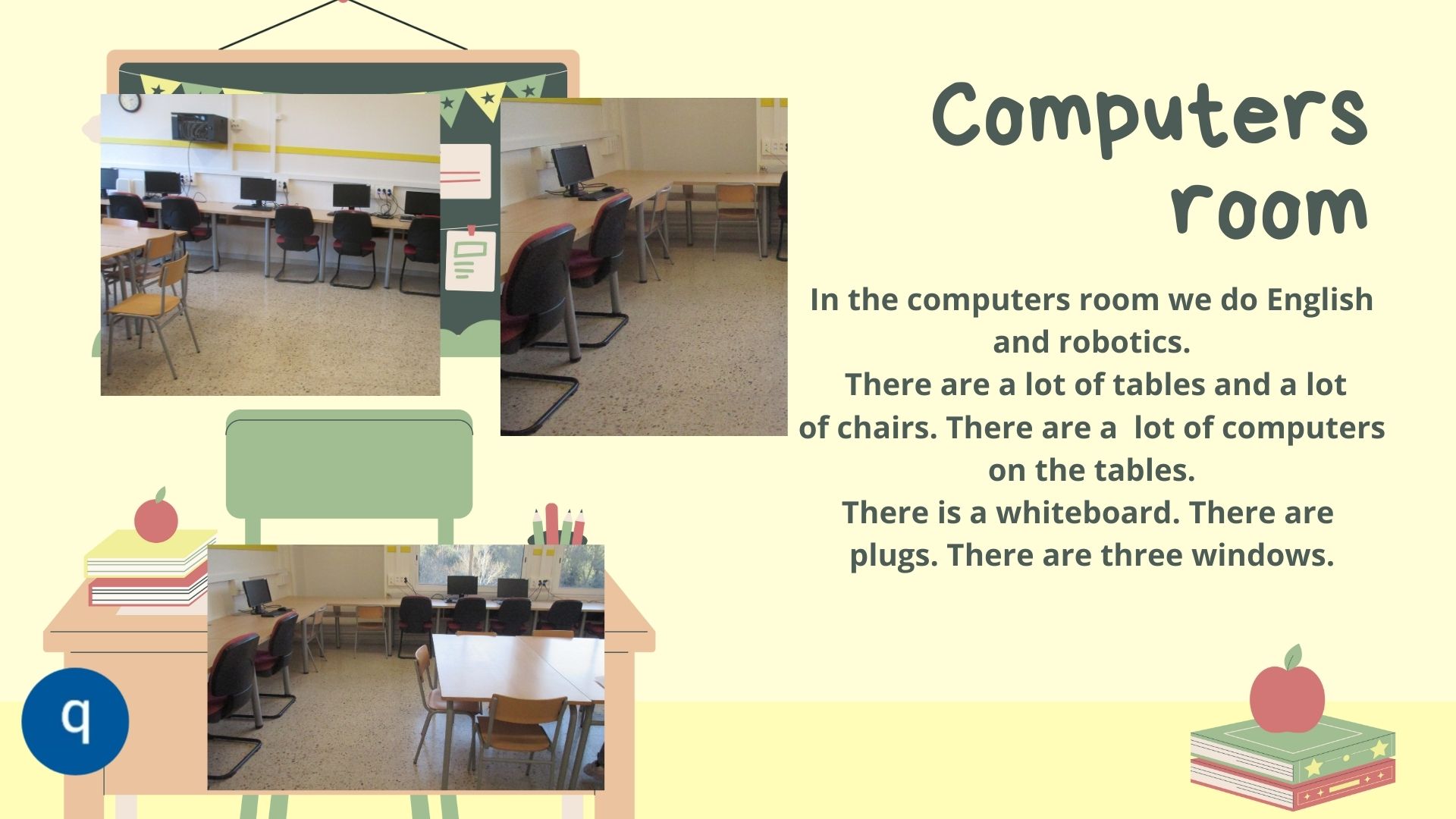 Computers room

In the computers room we do English and robotics.
There are a lot of tables and a lot of chairs. There are a lot of computers on the tables.
There is a whiteboard. There are plugs. There are three windows.

q